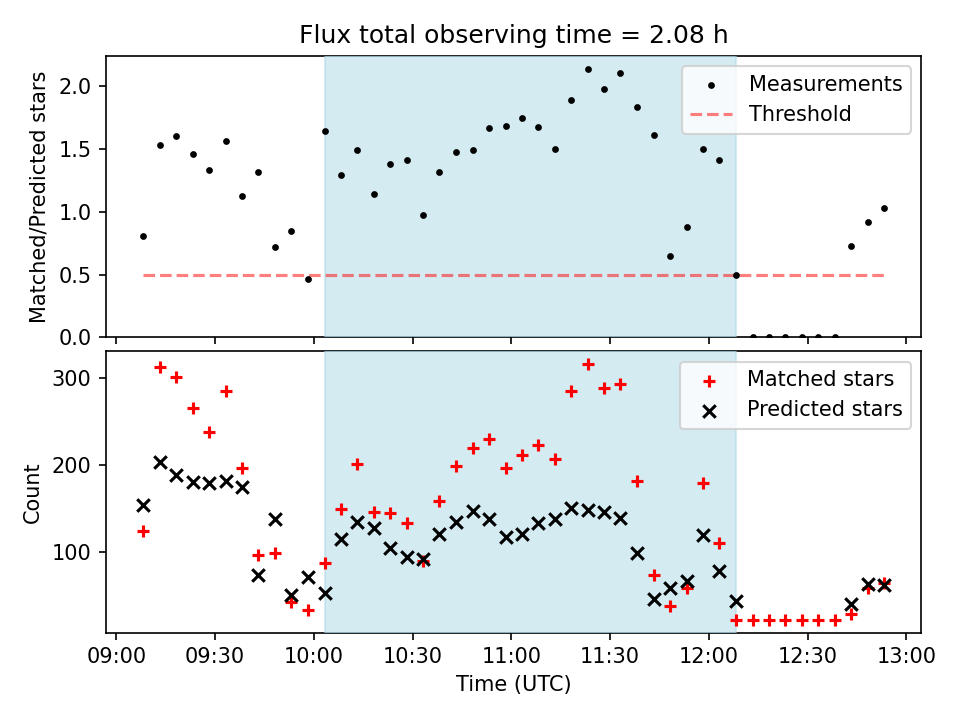 Flux total observing time = 2.08 h

Matched/Predicted stars

2.0
1.5
1.0
0.5
0.0

Measurements
Threshold

Count

300
200
100

Matched stars
Predicted stars

09:00 09:30 10:00 10:30 11:00 11:30 12:00 12:30 13:00

Time (UTC)